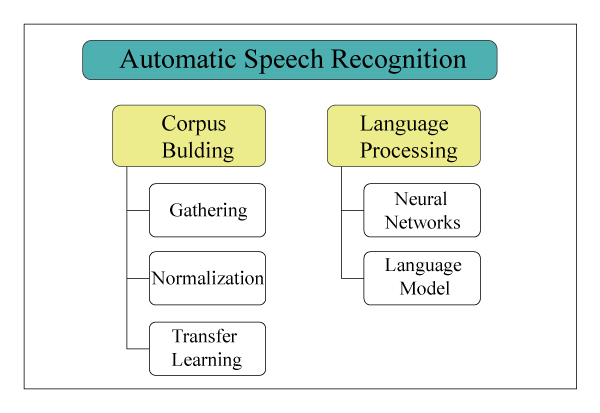 Automatic Speech Recognition

Corpus Bulding

Gathering

Normalization

Transfer Learning

Language Processing

Neural Networks

Language Model